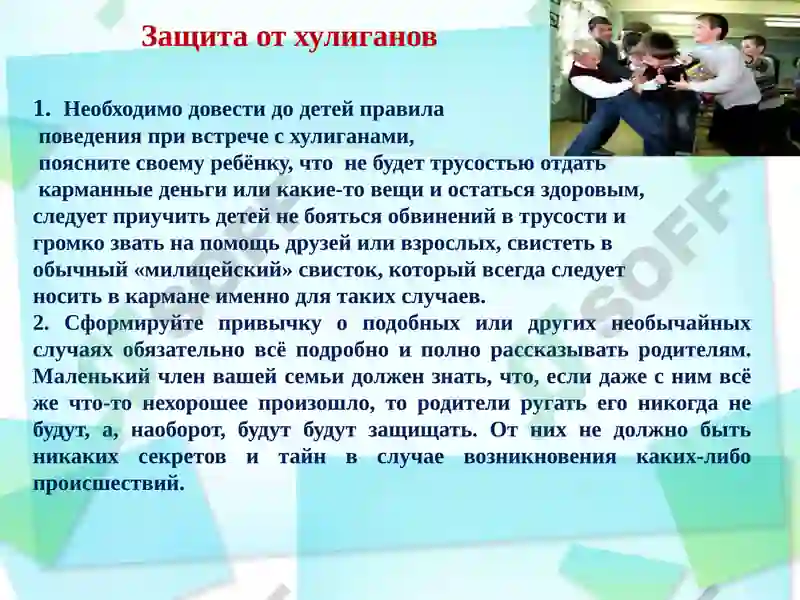 Защита от хулиганов

1. Необходимо довести до детей правила поведения при встрече с хулиганами, поясните своему ребёнку, что не будет трусостью отдать карманные деньги или какие-то вещи и остаться здоровым, следует приучить детей не бояться обвинений в трусости и громко звать на помощь друзей или взрослых, свистеть в обычный «милицейский» свисток, который всегда следует носить в кармане именно для таких случаев.
2. Сформируйте привычку о подобных или других необычайных случаях обязательно всё подробно и полно рассказывать родителям. Маленький член вашей семьи должен знать, что, если даже с ним всё же что-то нехорошее произошло, то родители ругать его никогда не будут, а, наоборот, будут будут защищать. От них не должно быть никаких секретов и тайн в случае возникновения каких-либо происшествий.

SOFF